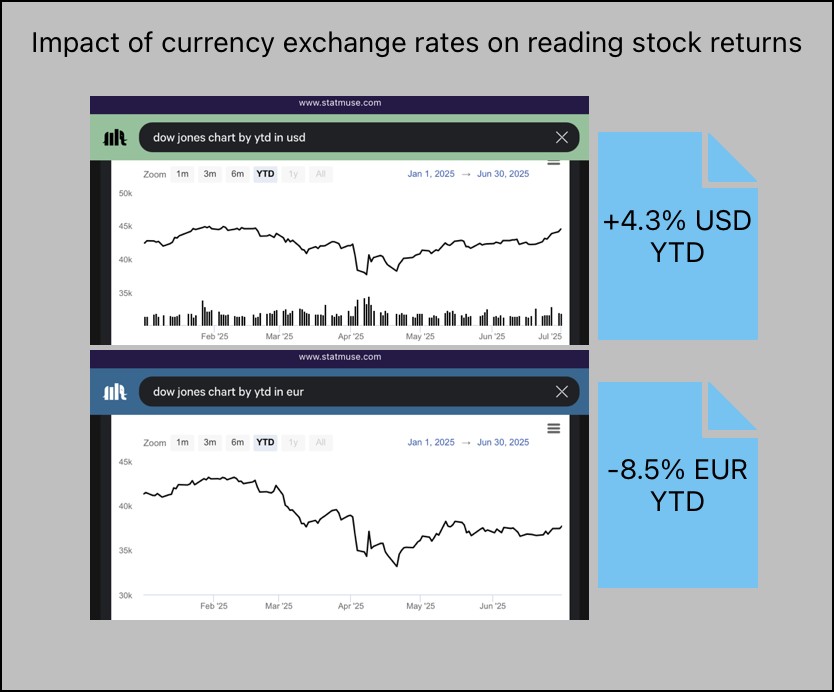 Impact of currency exchange rates on reading stock returns

www.statmuse.com

dow jones chart by ytd in usd

Zoom 1m 3m 6m YTD 1y All

Jan 1, 2025 → Jun 30, 2025

50k
45k
40k
35k

Feb '25 Mar '25 Apr '25 May '25 Jun '25 Jul '25

+4.3% USD YTD

www.statmuse.com

dow jones chart by ytd in eur

Zoom 1m 3m 6m YTD 1y All

Jan 1, 2025 → Jun 30, 2025

45k
40k
35k
30k

Feb '25 Mar '25 Apr '25 May '25 Jun '25

-8.5% EUR YTD